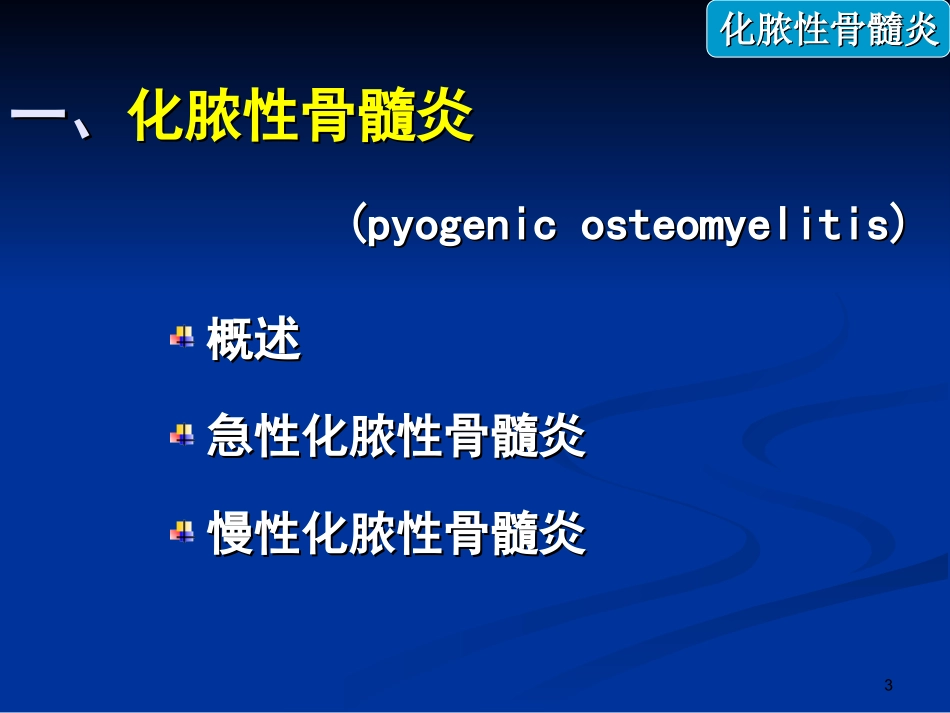 化脓性骨髓炎

一、化脓性骨髓炎

(pyogenic osteomyelitis)

概述

急性化脓性骨髓炎

慢性化脓性骨髓炎

3